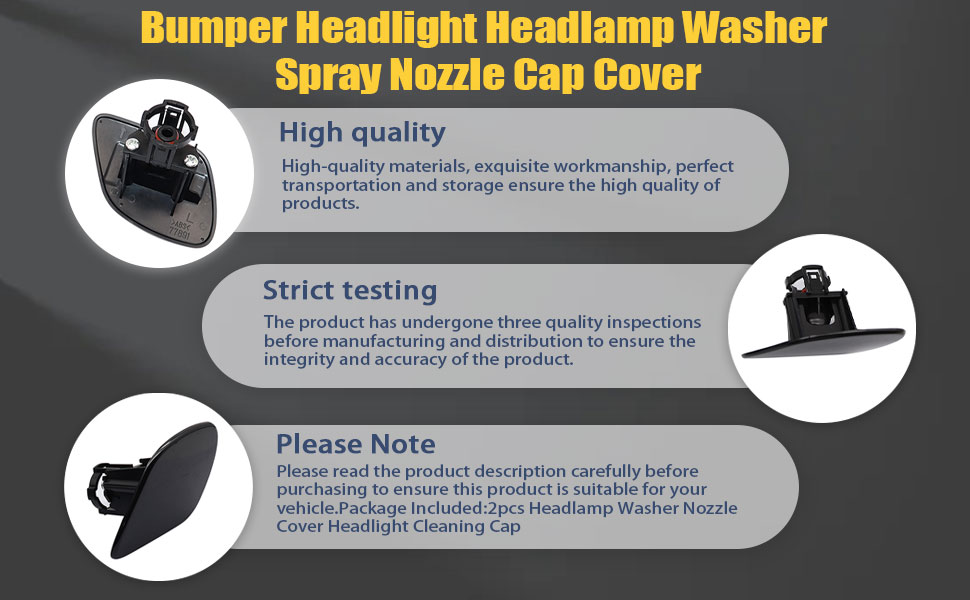 Bumper Headlight Headlamp Washer Spray Nozzle Cap Cover

High quality

High-quality materials, exquisite workmanship, perfect transportation and storage ensure the high quality of products.

Strict testing

The product has undergone three quality inspections before manufacturing and distribution to ensure the integrity and accuracy of the product.

Please Note

Please read the product description carefully before purchasing to ensure this product is suitable for your vehicle.Package Included:2pcs Headlamp Washer Nozzle Cover Headlight Cleaning Cap